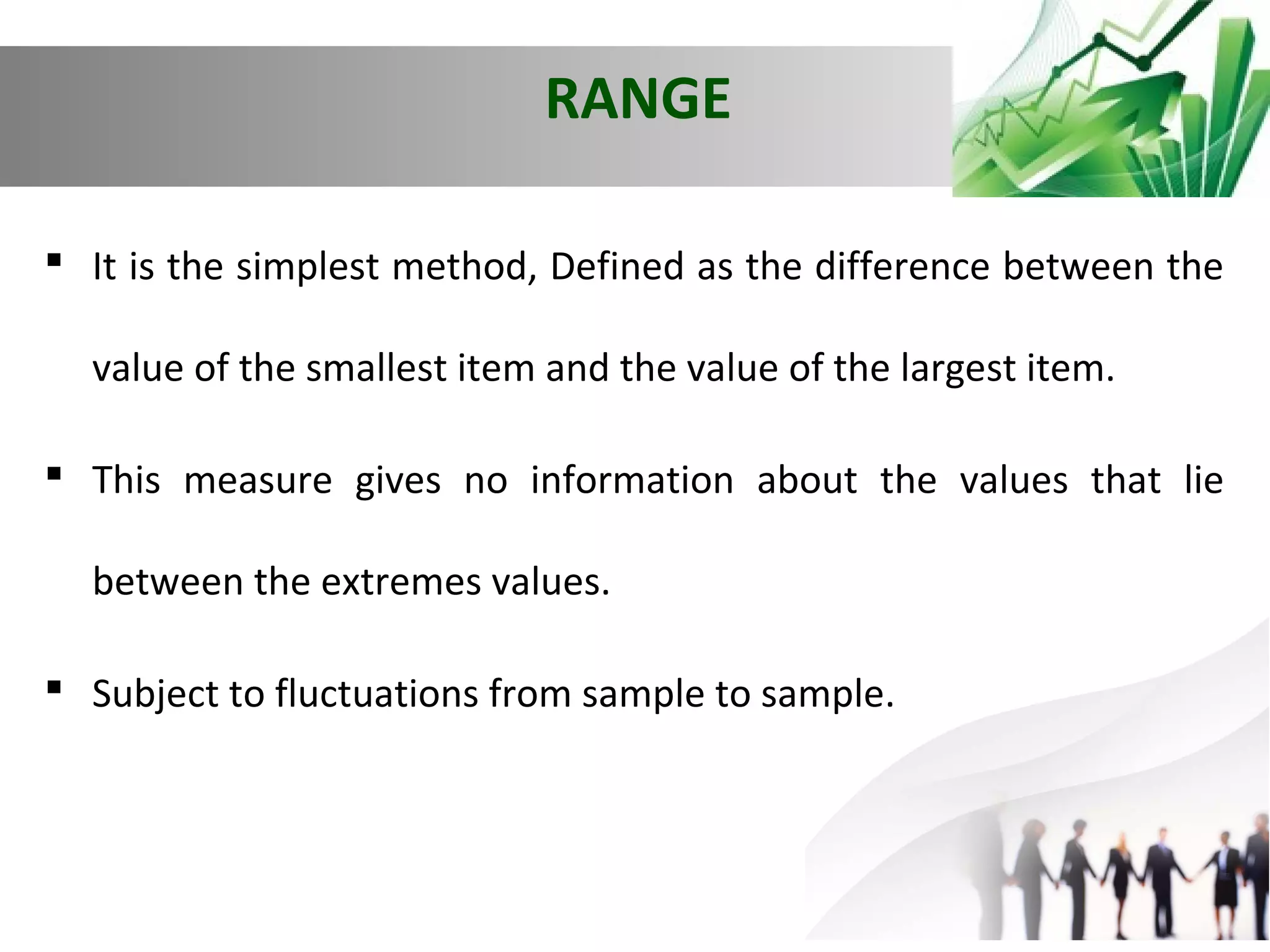 RANGE

▪ It is the simplest method, Defined as the difference between the value of the smallest item and the value of the largest item.

▪ This measure gives no information about the values that lie between the extremes values.

▪ Subject to fluctuations from sample to sample.